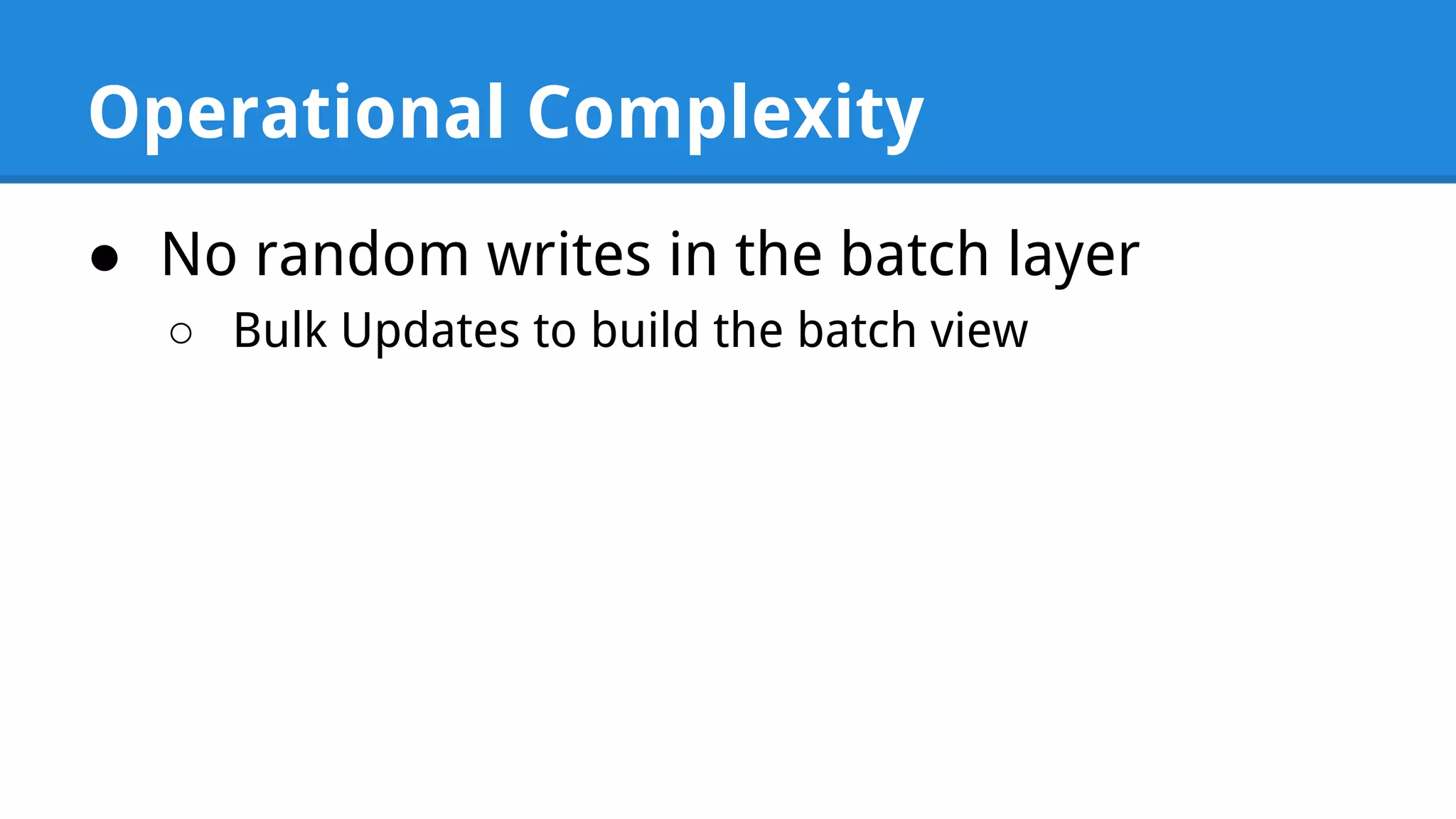 Operational Complexity

● No random writes in the batch layer
  ○ Bulk Updates to build the batch view